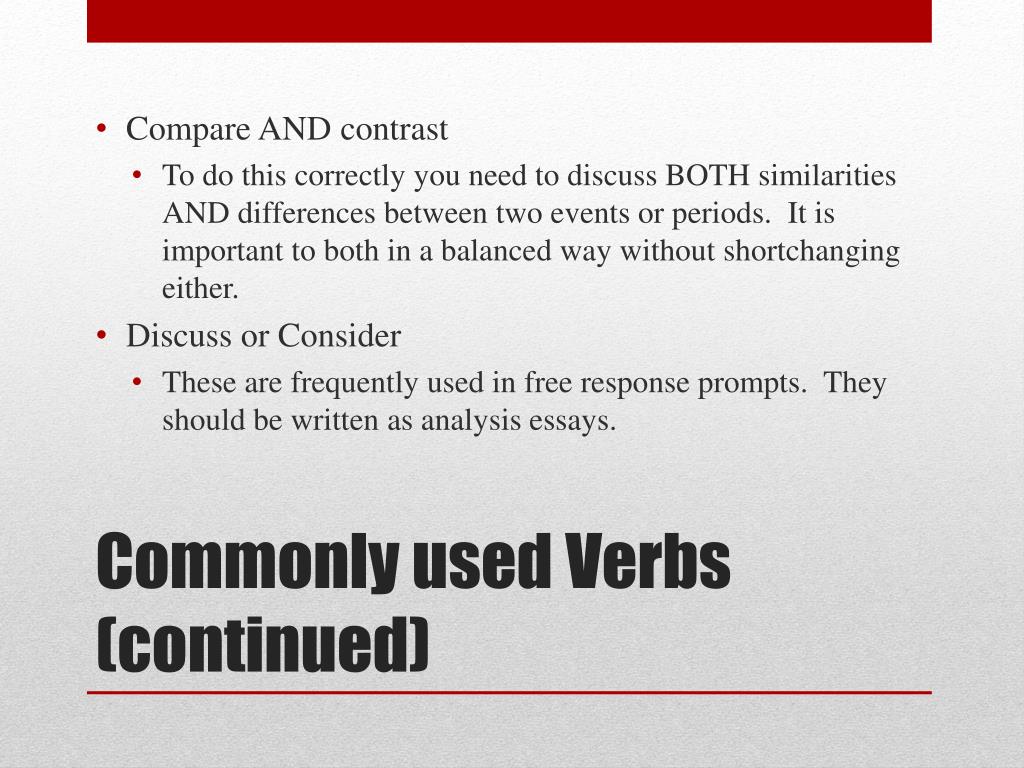 • Compare AND contrast
• To do this correctly you need to discuss BOTH similarities AND differences between two events or periods. It is important to both in a balanced way without shortchanging either.
• Discuss or Consider
• These are frequently used in free response prompts. They should be written as analysis essays.

Commonly used Verbs (continued)